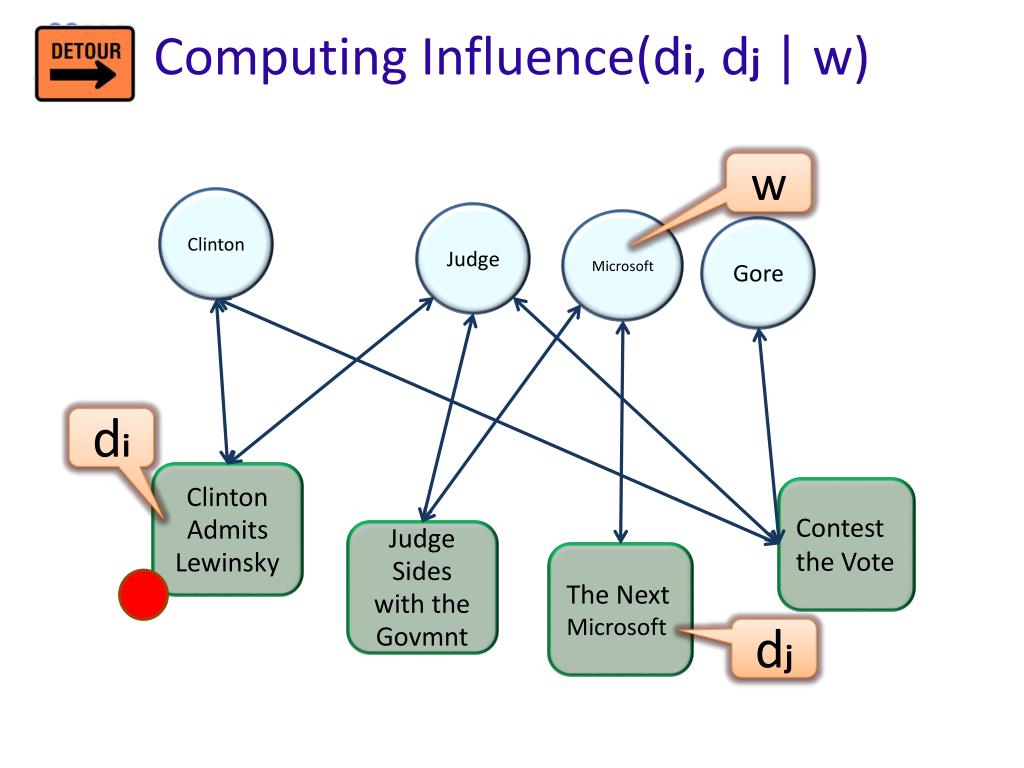 DETOUR

Computing Influence($d_i$, $d_j$ | w)

w

Clinton

Judge

Microsoft

Gore

$d_i$

Clinton Admits Lewinsky

Judge Sides with the Govmnt

The Next Microsoft

Contest the Vote

$d_j$